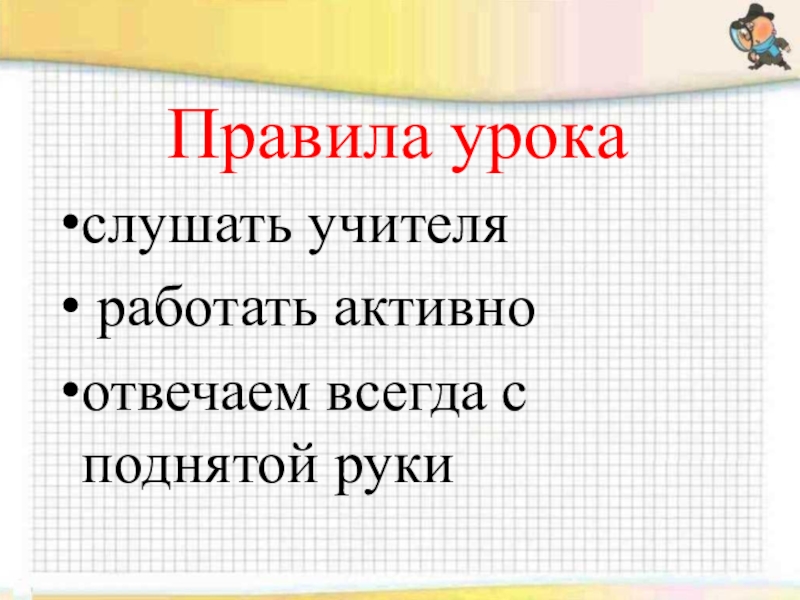 Правила урока

•слушать учителя
• работать активно
•отвечаем всегда с поднятой руки